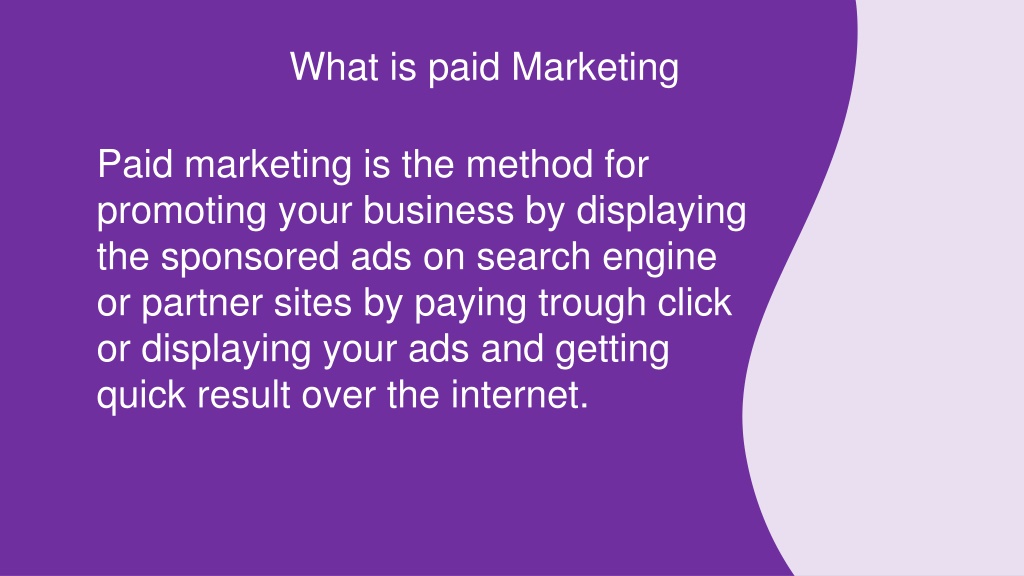 What is paid Marketing

Paid marketing is the method for promoting your business by displaying the sponsored ads on search engine or partner sites by paying trough click or displaying your ads and getting quick result over the internet.